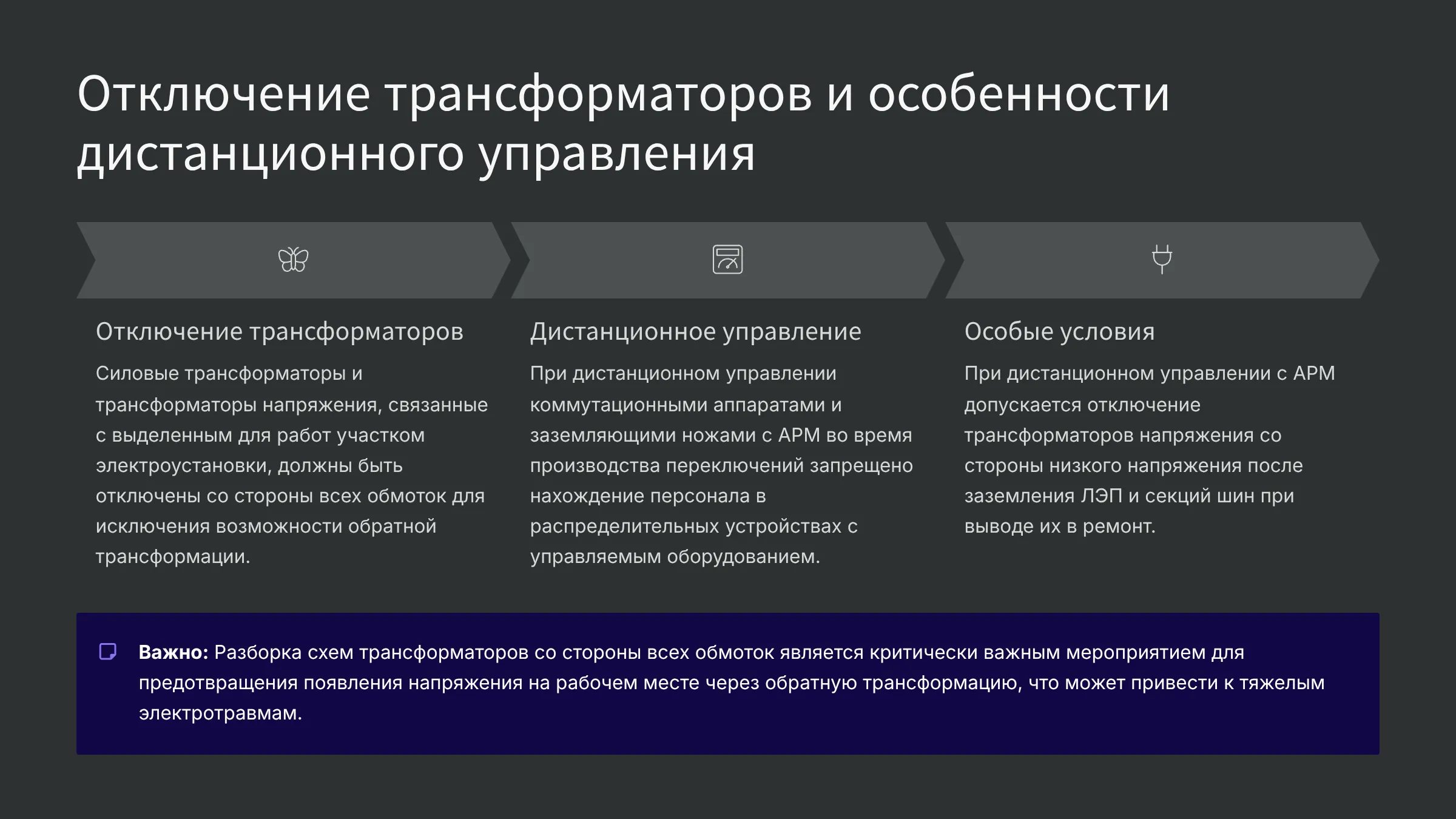 Отключение трансформаторов и особенности дистанционного управления

Отключение трансформаторов

Силовые трансформаторы и трансформаторы напряжения, связанные с выделенным для работ участком электроустановки, должны быть отключены со стороны всех обмоток для исключения возможности обратной трансформации.

Дистанционное управление

При дистанционном управлении коммутационными аппаратами и заземляющими ножами с АРМ во время производства переключений запрещено нахождение персонала в распределительных устройствах с управляемым оборудованием.

Особые условия

При дистанционном управлении с АРМ допускается отключение трансформаторов напряжения со стороны низкого напряжения после заземления ЛЭП и секций шин при выводе их в ремонт.

Важно: Разборка схем трансформаторов со стороны всех обмоток является критически важным мероприятием для предотвращения появления напряжения на рабочем месте через обратную трансформацию, что может привести к тяжелым электротравмам.